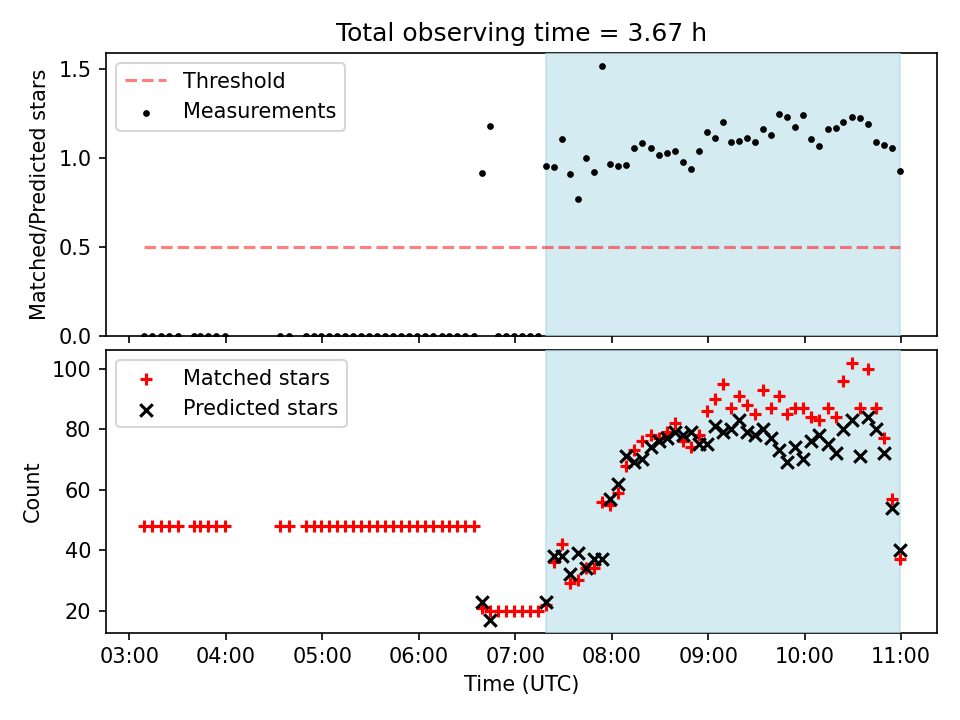 Total observing time = 3.67 h

Threshold
Measurements

Matched/Predicted stars

1.5
1.0
0.5
0.0

Matched stars
Predicted stars

Count

100
80
60
40
20

03:00 04:00 05:00 06:00 07:00 08:00 09:00 10:00 11:00
Time (UTC)